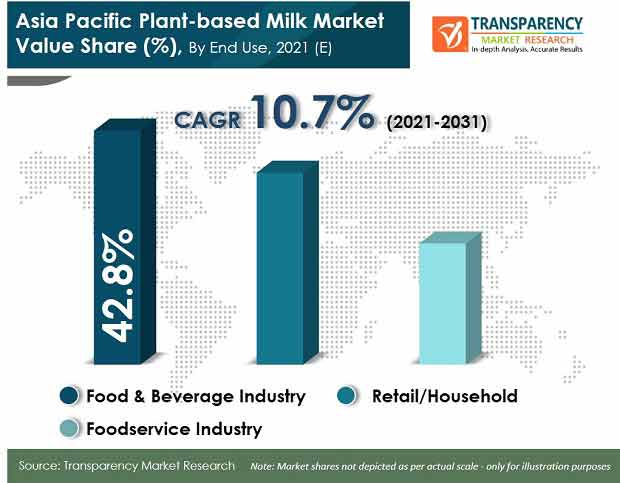 Asia Pacific Plant-based Milk Market Value Share (%), By End Use, 2021 (E)

TRANSPARENCY
MARKET RESEARCH
In-depth Analysis. Accurate Results

CAGR 10.7% (2021-2031)

42.8%

Food & Beverage Industry
Retail/Household
Foodservice Industry

Source: Transparency Market Research
Note: Market shares not depicted as per actual scale - only for illustration purposes